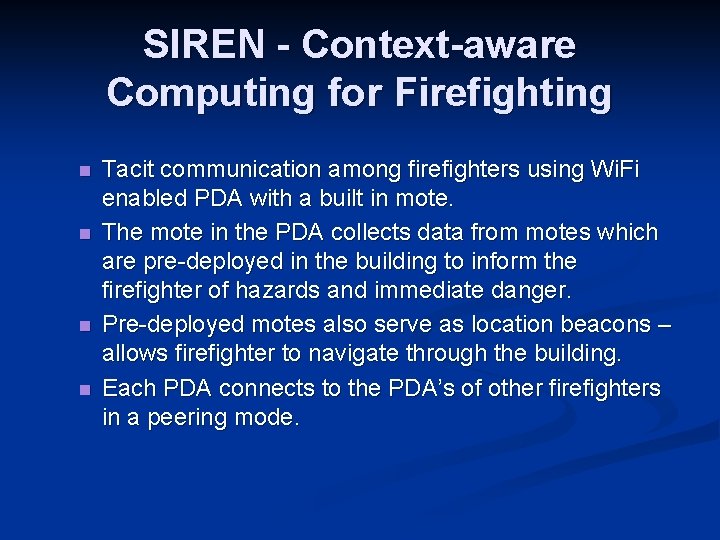 SIREN - Context-aware Computing for Firefighting

- Tacit communication among firefighters using WiFi enabled PDA with a built in mote.
- The mote in the PDA collects data from motes which are pre-deployed in the building to inform the firefighter of hazards and immediate danger.
- Pre-deployed motes also serve as location beacons – allows firefighter to navigate through the building.
- Each PDA connects to the PDA's of other firefighters in a peering mode.